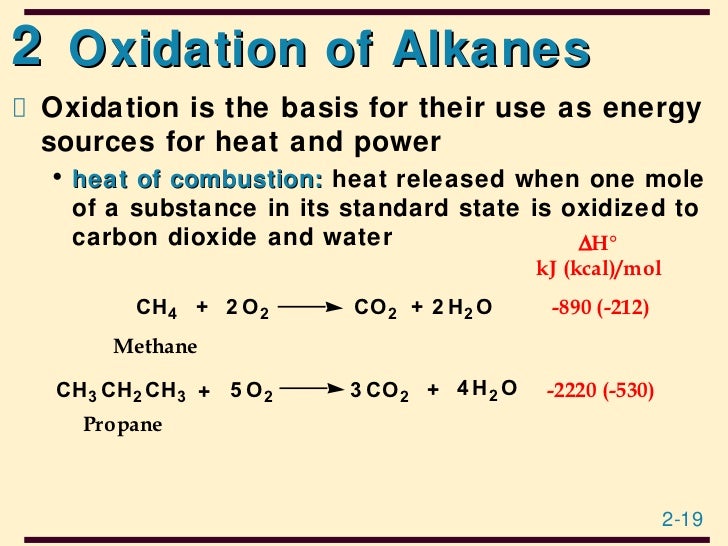 2 Oxidation of Alkanes

Oxidation is the basis for their use as energy sources for heat and power

• heat of combustion: heat released when one mole of a substance in its standard state is oxidized to carbon dioxide and water

$\Delta H°$
kJ (kcal)/mol

$CH_4 + 2O_2 \longrightarrow CO_2 + 2H_2O$ -890 (-212)

Methane

$CH_3CH_2CH_3 + 5O_2 \longrightarrow 3CO_2 + 4H_2O$ -2220 (-530)

Propane

2-19